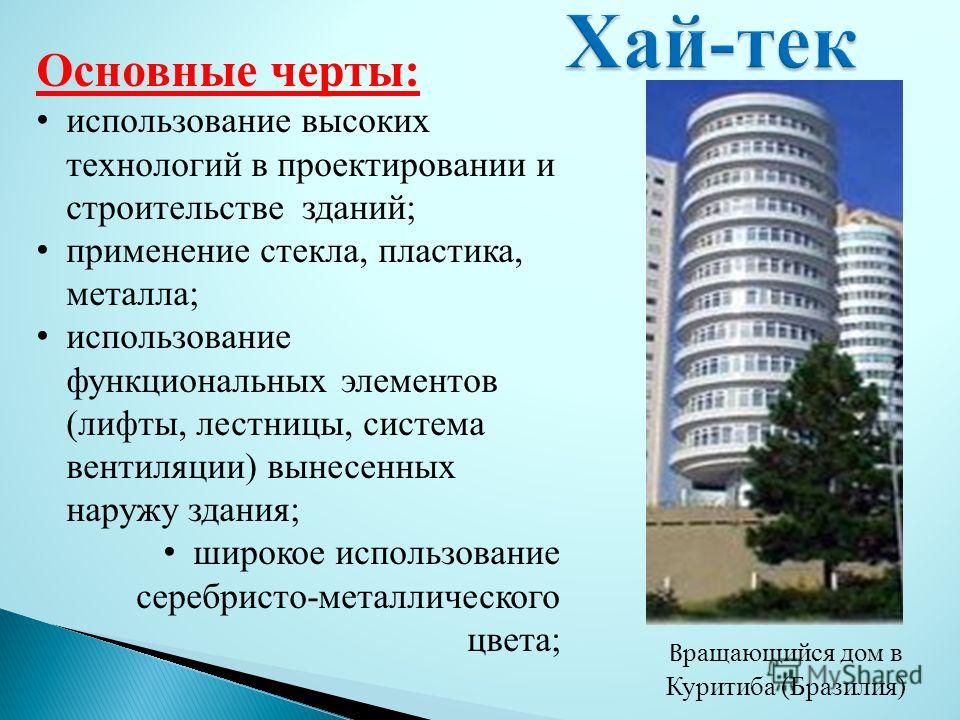 Хай-тек

Основные черты:

• использование высоких технологий в проектировании и строительстве зданий;

• применение стекла, пластика, металла;

• использование функциональных элементов (лифты, лестницы, система вентиляции) вынесенных наружу здания;

• широкое использование серебристо-металлического цвета;

Вращающийся дом в Куритиба (Бразилия)

MyShared